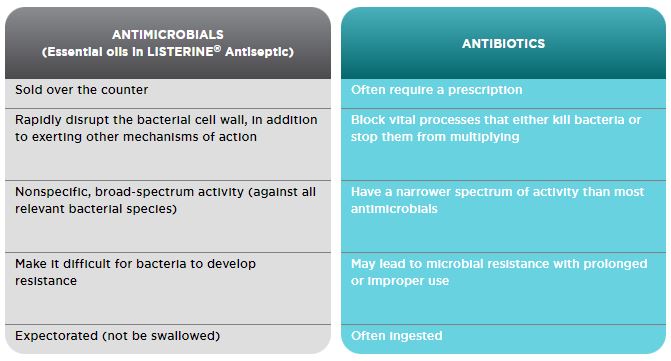 | ANTIMICROBIALS (Essential oils in LISTERINE® Antiseptic) | ANTIBIOTICS |
|---|---|
| Sold over the counter | Often require a prescription |
| Rapidly disrupt the bacterial cell wall, in addition to exerting other mechanisms of action | Block vital processes that either kill bacteria or stop them from multiplying |
| Nonspecific, broad-spectrum activity (against all relevant bacterial species) | Have a narrower spectrum of activity than most antimicrobials |
| Make it difficult for bacteria to develop resistance | May lead to microbial resistance with prolonged or improper use |
| Expectorated (not be swallowed) | Often ingested |